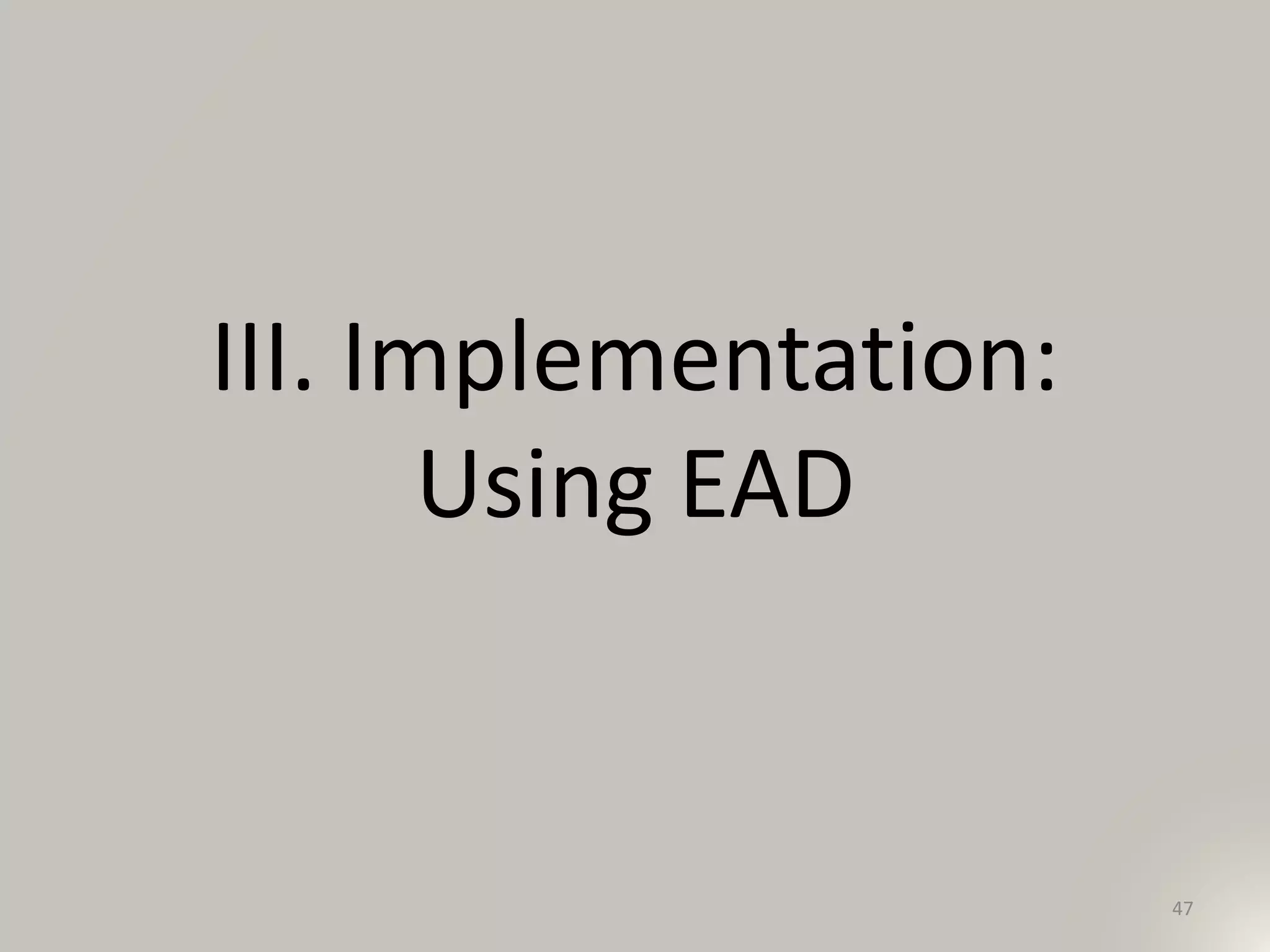 III. Implementation: Using EAD

47